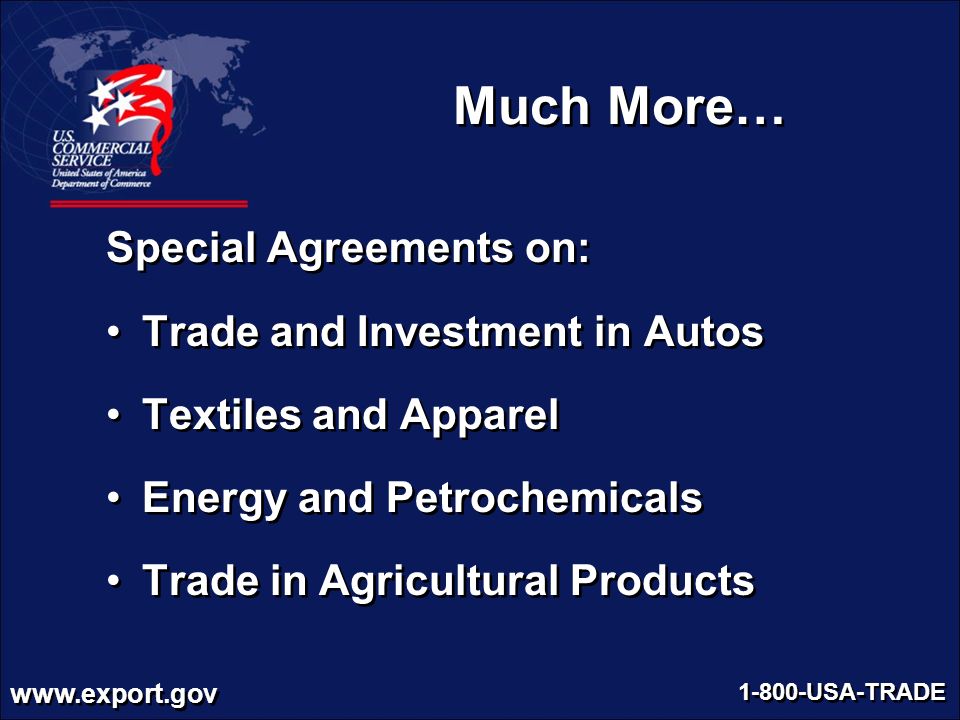 U.S. COMMERCIAL SERVICE
United States of America
Department of Commerce

Much More…

Special Agreements on:

• Trade and Investment in Autos

• Textiles and Apparel

• Energy and Petrochemicals

• Trade in Agricultural Products

www.export.gov

1-800-USA-TRADE